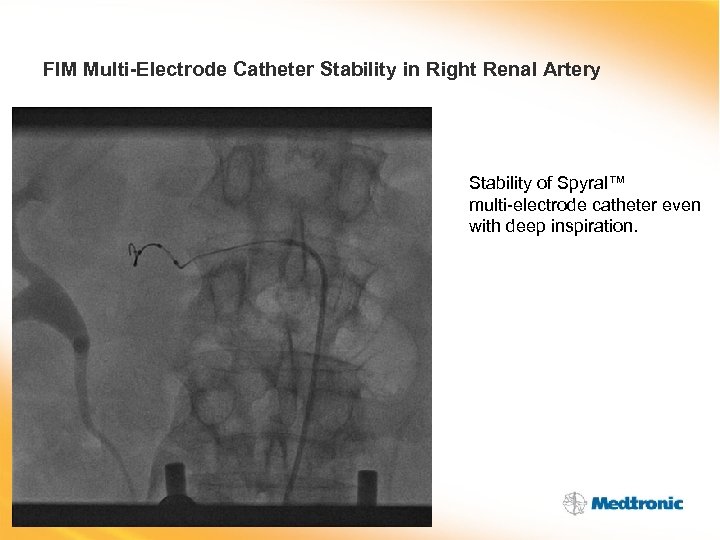 FIM Multi-Electrode Catheter Stability in Right Renal Artery

Stability of Spyral™ multi-electrode catheter even with deep inspiration.

Medtronic